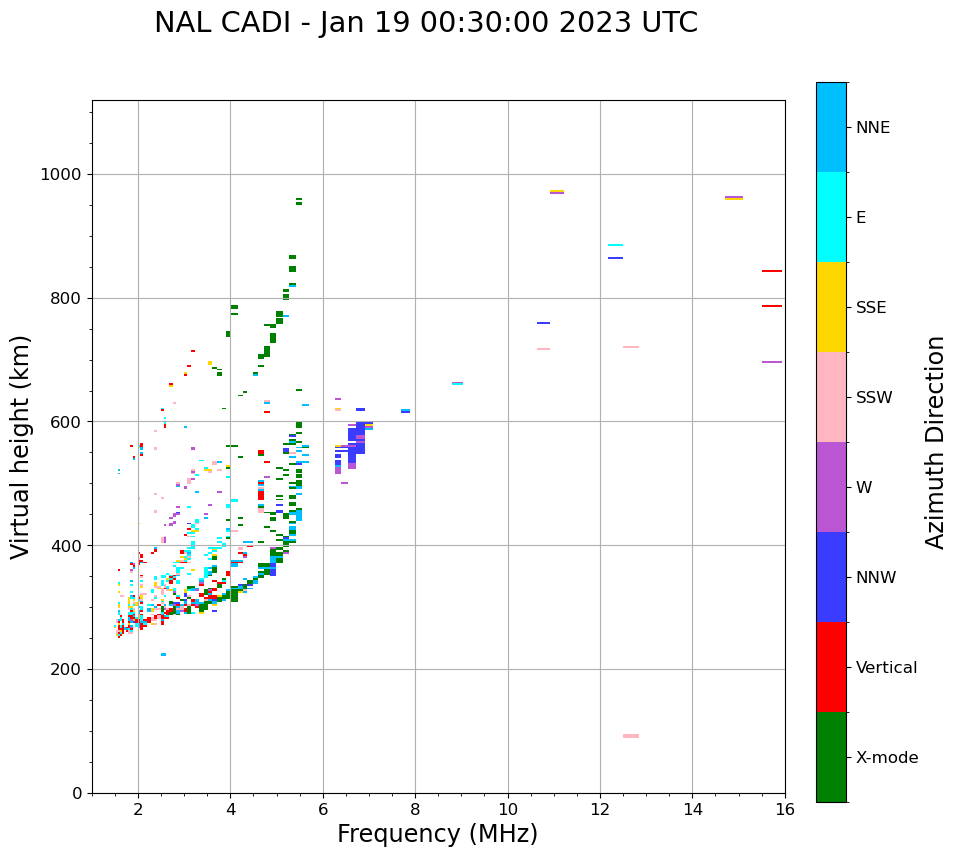 NAL CADI - Jan 19 00:30:00 2023 UTC

Virtual height (km)

1000
800
600
400
200
0

2
4
6
8
10
12
14
16

Frequency (MHz)

NNE
E
SSE
SSW
W
NNW
Vertical
X-mode

Azimuth Direction